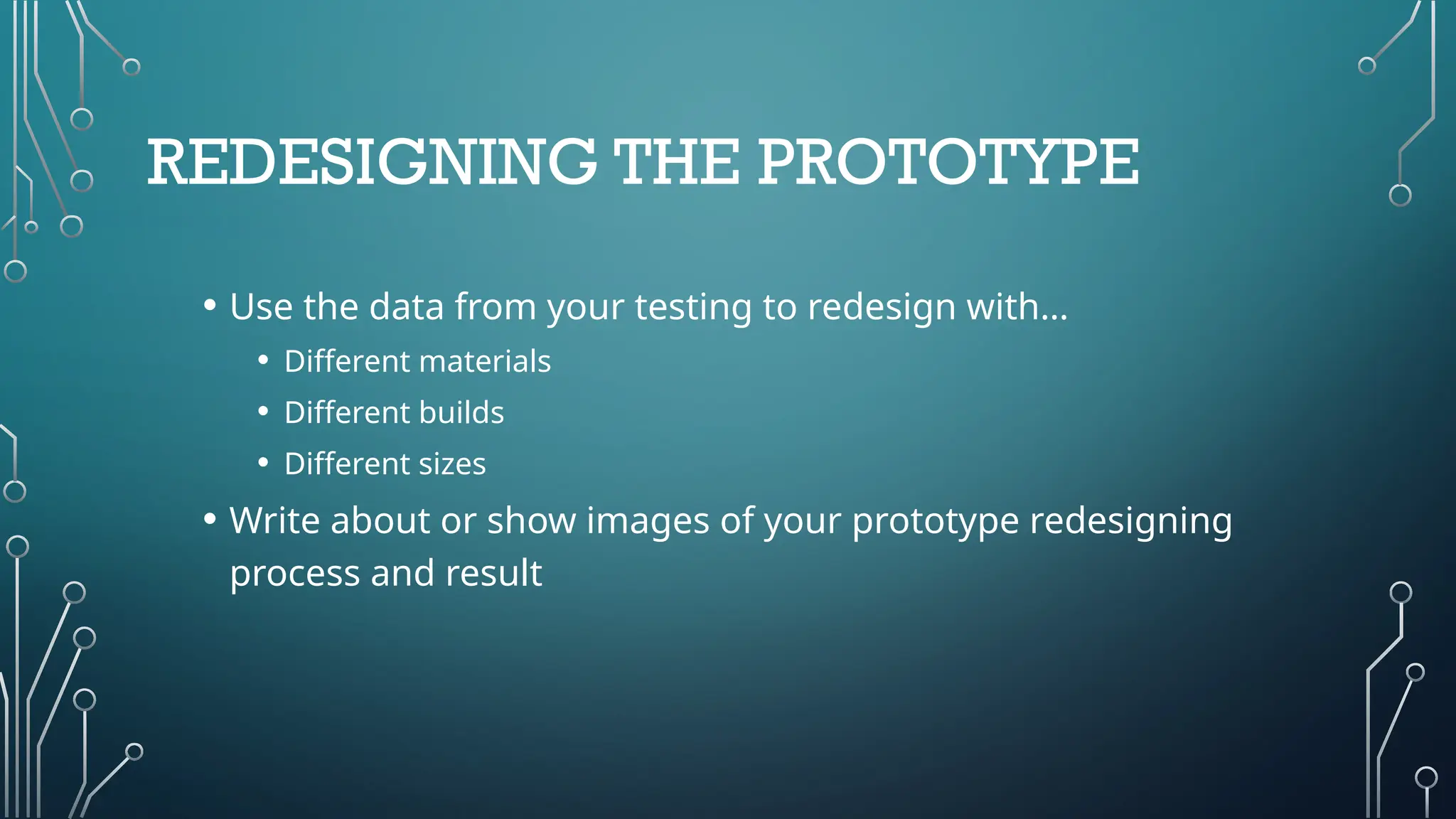 REDESIGNING THE PROTOTYPE

• Use the data from your testing to redesign with…
  • Different materials
  • Different builds
  • Different sizes
• Write about or show images of your prototype redesigning process and result